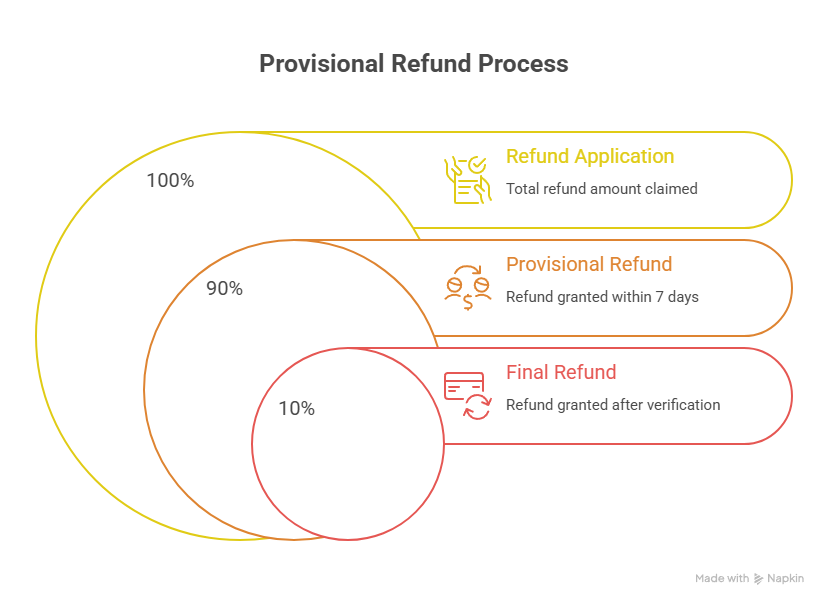 Provisional Refund Process

100%

Refund Application
Total refund amount claimed

90%

Provisional Refund
Refund granted within 7 days

10%

Final Refund
Refund granted after verification

Made with Napkin